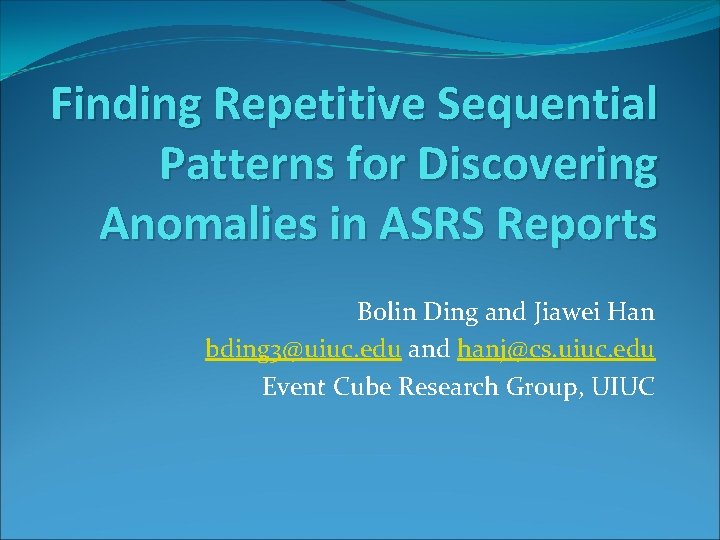 Finding Repetitive Sequential Patterns for Discovering Anomalies in ASRS Reports

Bolin Ding and Jiawei Han
bding3@uiuc.edu and hanj@cs.uiuc.edu
Event Cube Research Group, UIUC